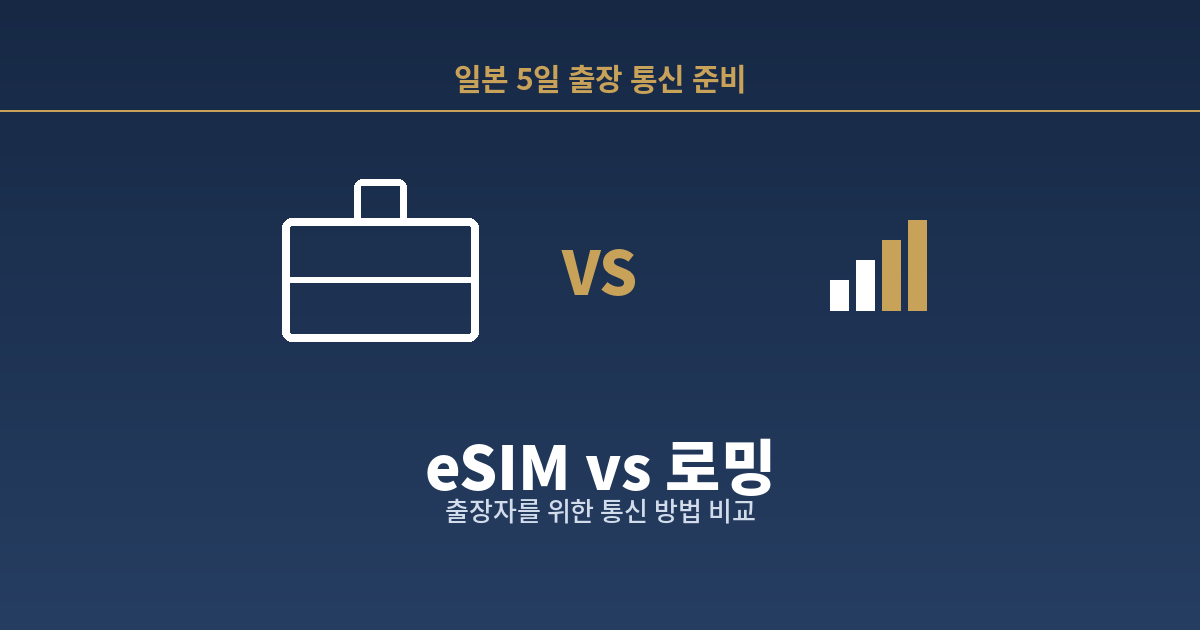 일본 5일 출장 통신 준비

VS

eSIM vs 로밍

출장자를 위한 통신 방법 비교